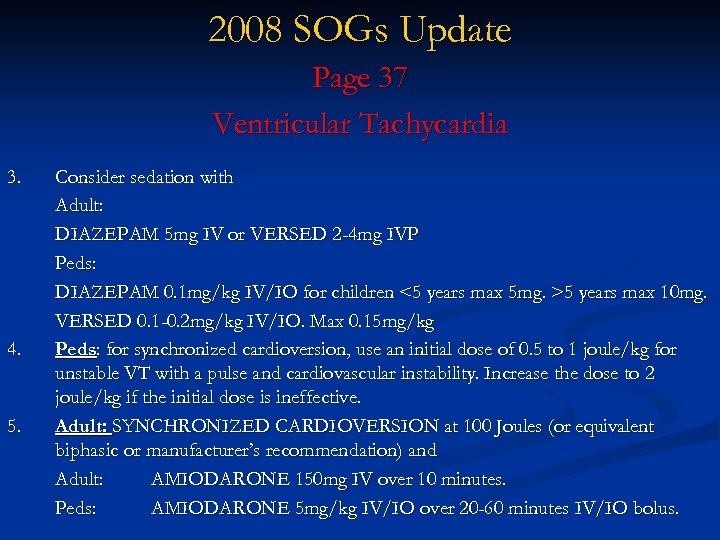 2008 SOGs Update
Page 37
Ventricular Tachycardia

3. Consider sedation with
Adult:
DIAZEPAM 5mg IV or VERSED 2-4mg IVP
Peds:
DIAZEPAM 0.1mg/kg IV/IO for children <5 years max 5mg. >5 years max 10mg.
VERSED 0.1-0.2mg/kg IV/IO. Max 0.15mg/kg

4. Peds: for synchronized cardioversion, use an initial dose of 0.5 to 1 joule/kg for unstable VT with a pulse and cardiovascular instability. Increase the dose to 2 joule/kg if the initial dose is ineffective.

5. Adult: SYNCHRONIZED CARDIOVERSION at 100 Joules (or equivalent biphasic or manufacturer's recommendation) and
Adult: AMIODARONE 150mg IV over 10 minutes.
Peds: AMIODARONE 5mg/kg IV/IO over 20-60 minutes IV/IO bolus.